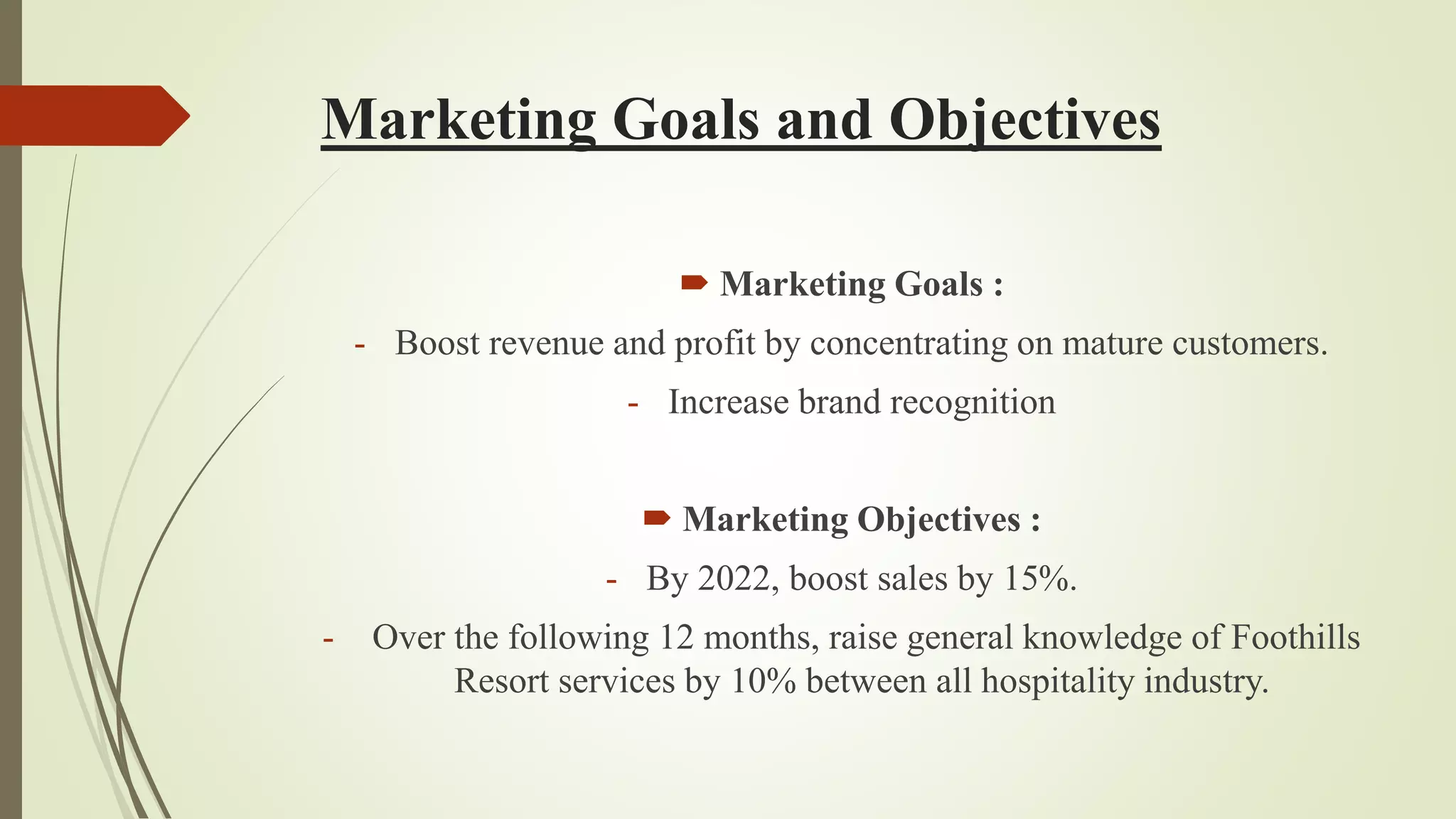 Marketing Goals and Objectives

Marketing Goals :

- Boost revenue and profit by concentrating on mature customers.

- Increase brand recognition

Marketing Objectives :

- By 2022, boost sales by 15%.

- Over the following 12 months, raise general knowledge of Foothills Resort services by 10% between all hospitality industry.